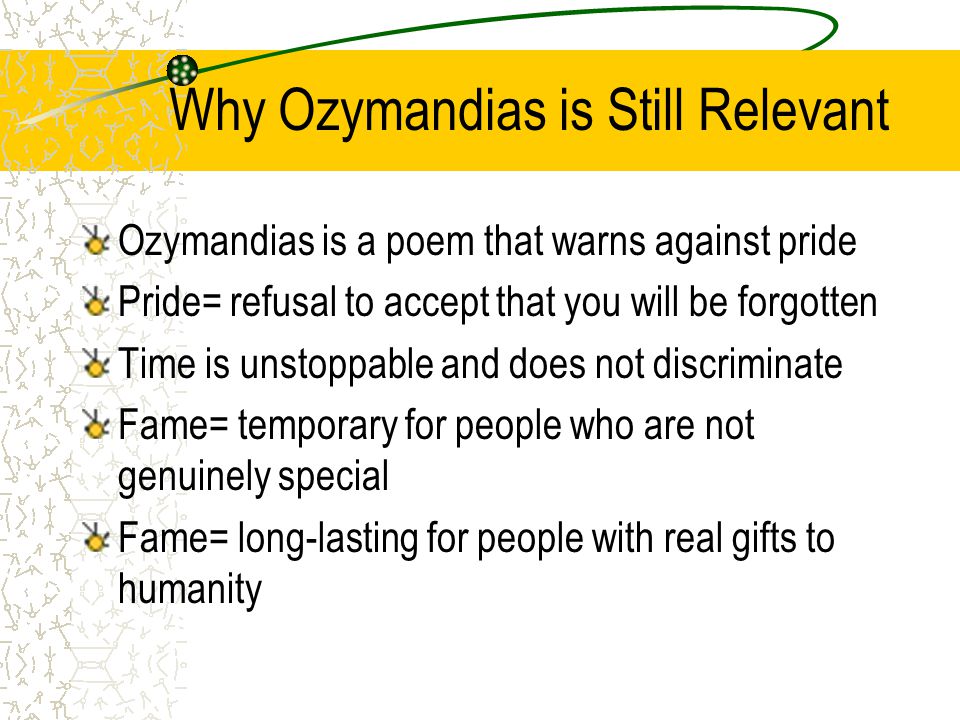 Why Ozymandias is Still Relevant

Ozymandias is a poem that warns against pride

Pride= refusal to accept that you will be forgotten

Time is unstoppable and does not discriminate

Fame= temporary for people who are not genuinely special

Fame= long-lasting for people with real gifts to humanity